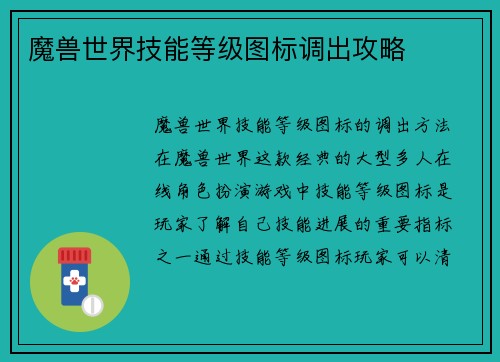 魔兽世界技能等级图标调出攻略

魔兽世界技能等级图标的调出方法在魔兽世界这款经典的大型多人在线角色扮演游戏中技能等级图标是玩家了解自己技能进展的重要指标之一通过技能等级图标玩家可以清